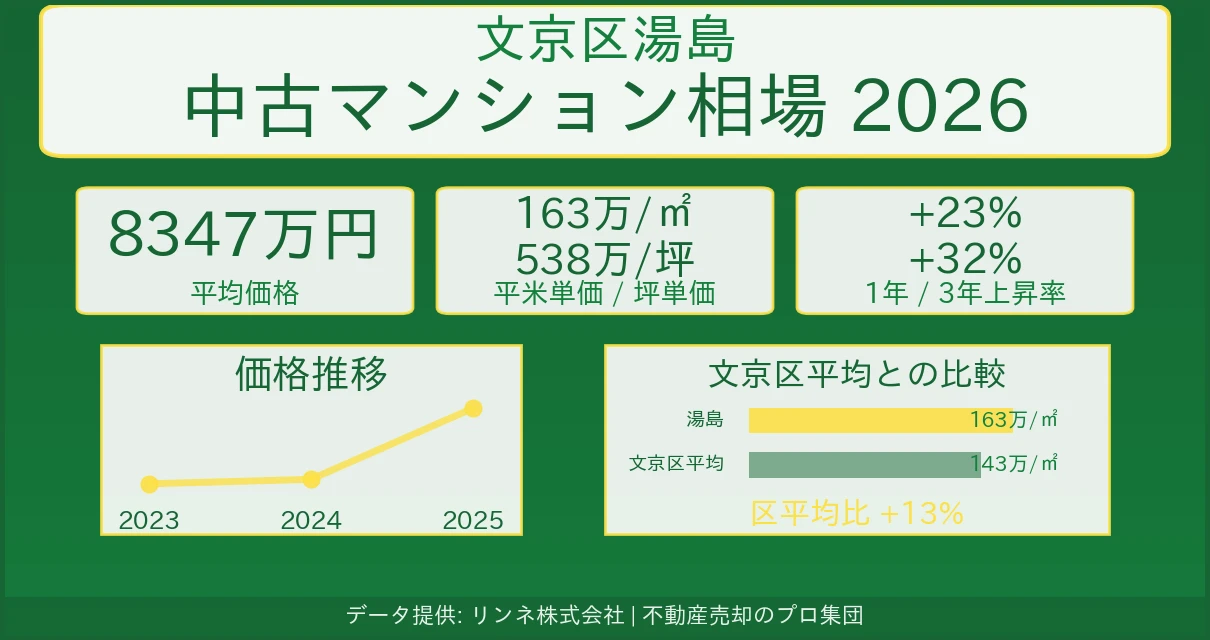 文京区湯島
中古マンション相場 2026

8347万円
平均価格

163万/㎡
538万/坪
平米単価 / 坪単価

+23%
+32%
1年 / 3年上昇率

価格推移
2023
2024
2025

文京区平均との比較
湯島 163万/㎡
文京区平均 143万/㎡
区平均比 +13%

データ提供: リンネ株式会社 | 不動産売却のプロ集団